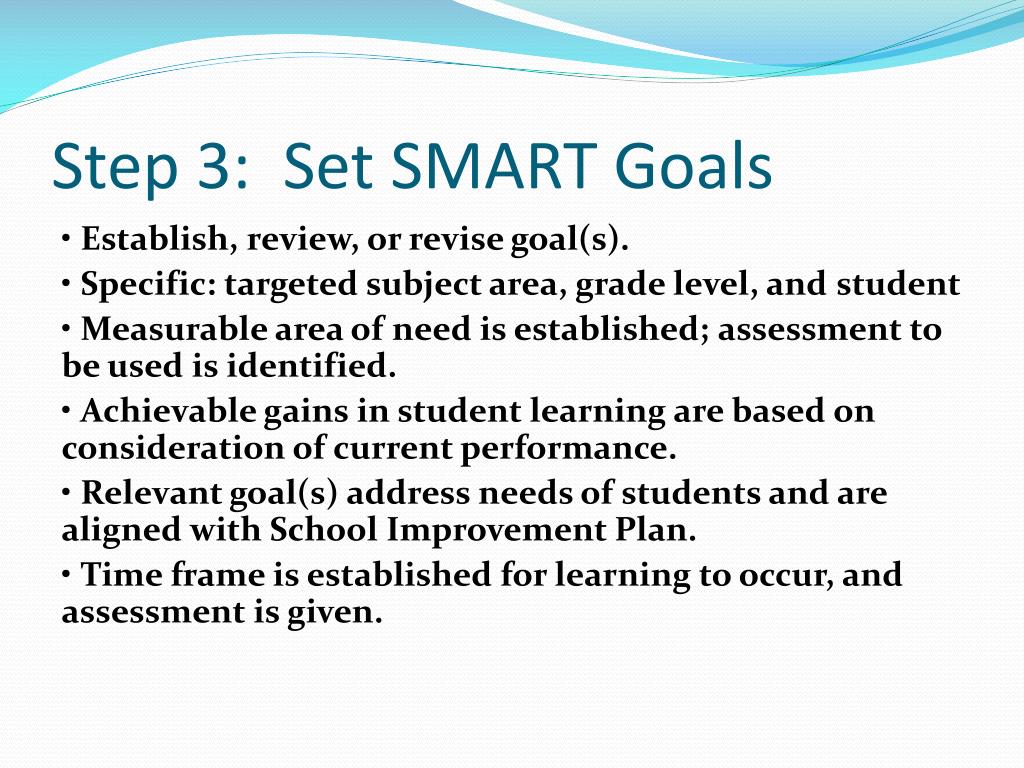 Step 3: Set SMART Goals

• Establish, review, or revise goal(s).

• Specific: targeted subject area, grade level, and student

• Measurable area of need is established; assessment to be used is identified.

• Achievable gains in student learning are based on consideration of current performance.

• Relevant goal(s) address needs of students and are aligned with School Improvement Plan.

• Time frame is established for learning to occur, and assessment is given.